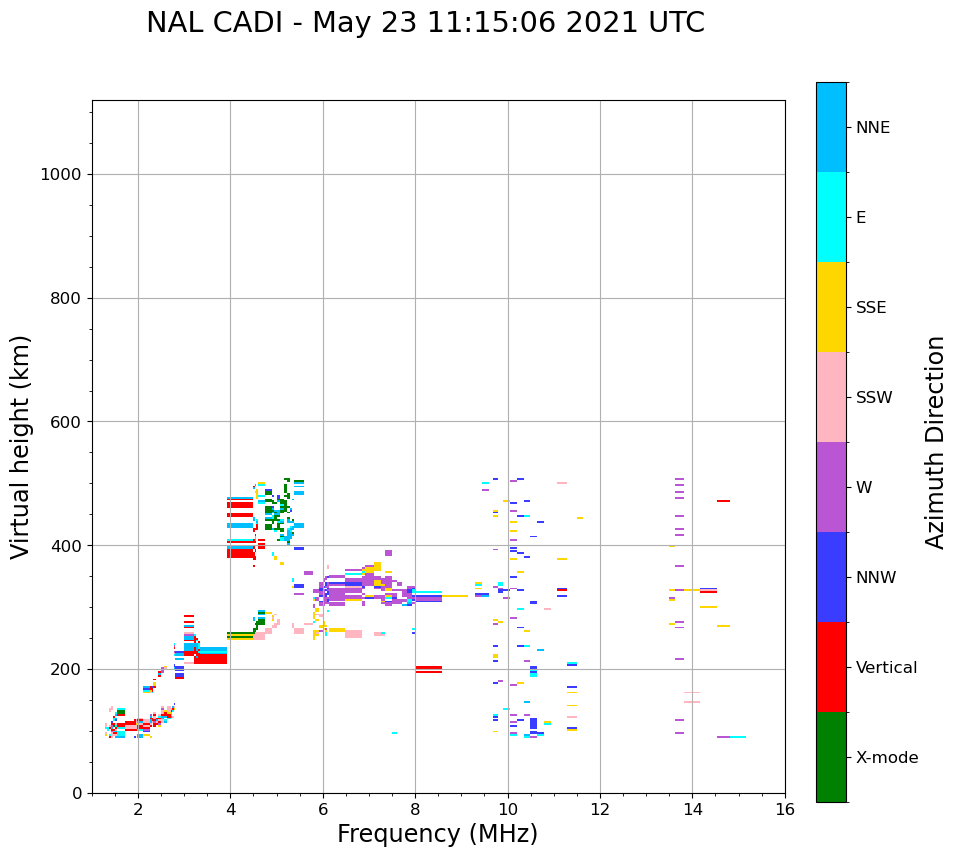 NAL CADI - May 23 11:15:06 2021 UTC

Virtual height (km)

1000
800
600
400
200
0

2
4
6
8
10
12
14
16

Frequency (MHz)

NNE
E
SSE
SSW
W
NNW
Vertical
X-mode

Azimuth Direction